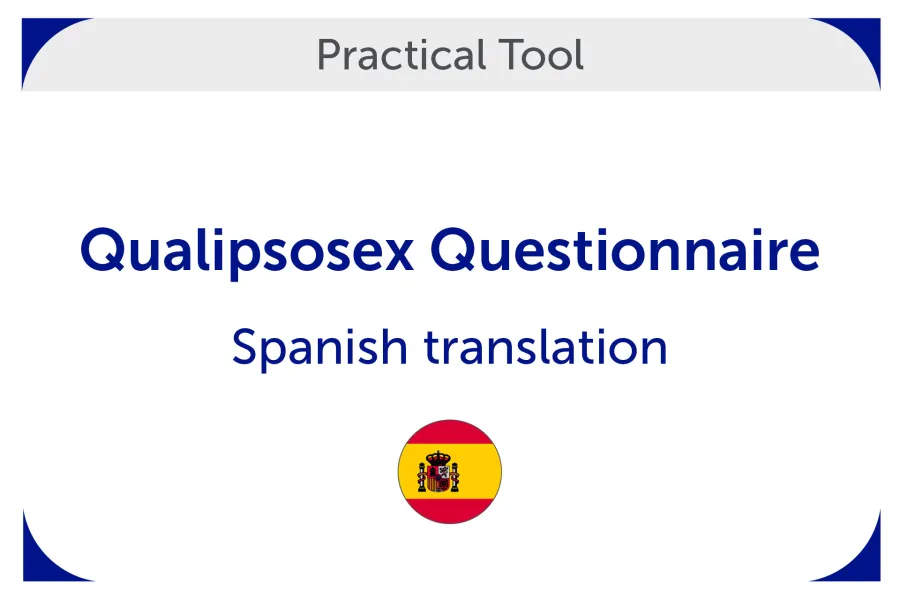 Practical Tool

Qualipsosex Questionnaire

Spanish translation